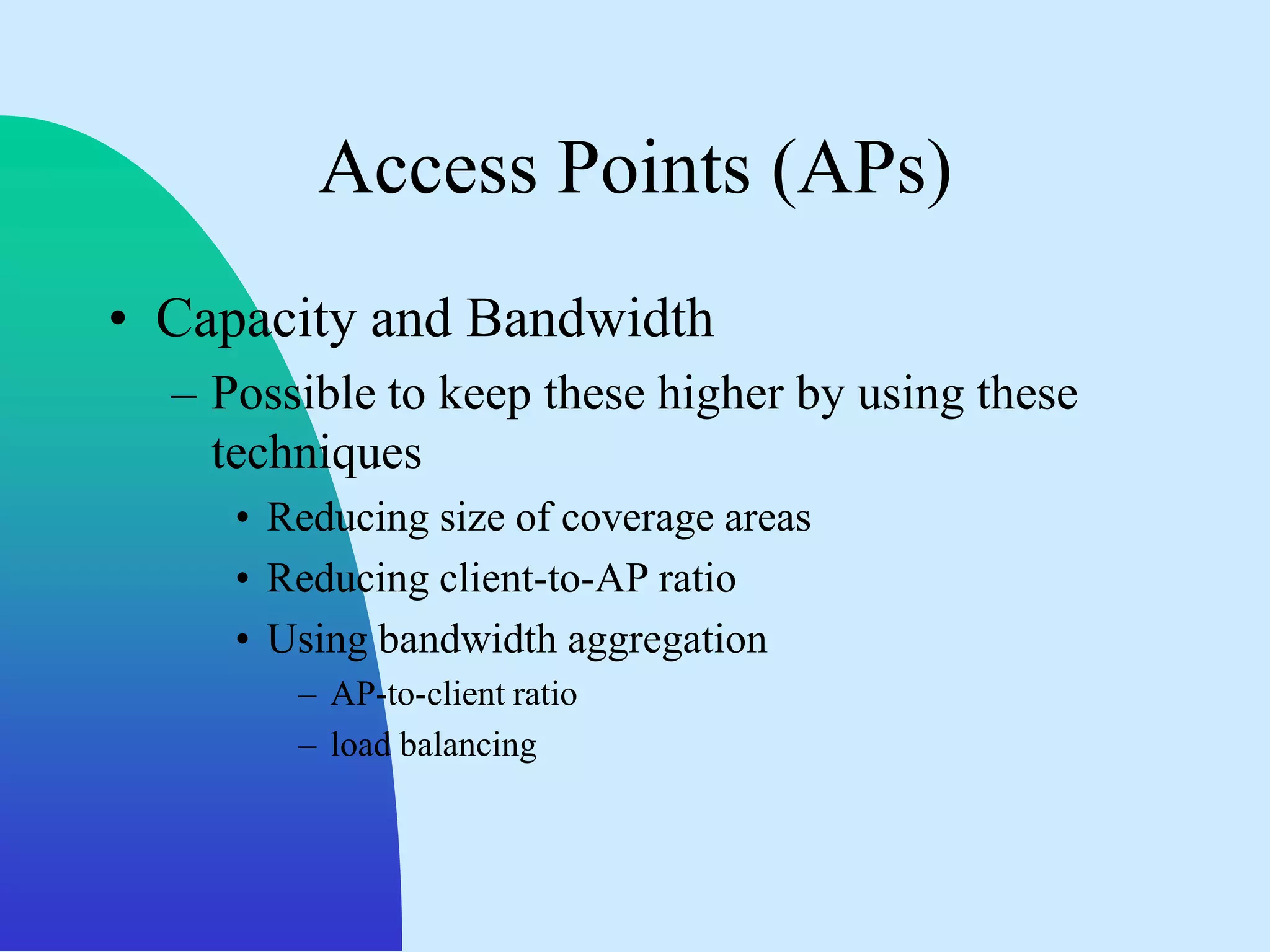 Access Points (APs)

• Capacity and Bandwidth
– Possible to keep these higher by using these techniques
• Reducing size of coverage areas
• Reducing client-to-AP ratio
• Using bandwidth aggregation
– AP-to-client ratio
– load balancing